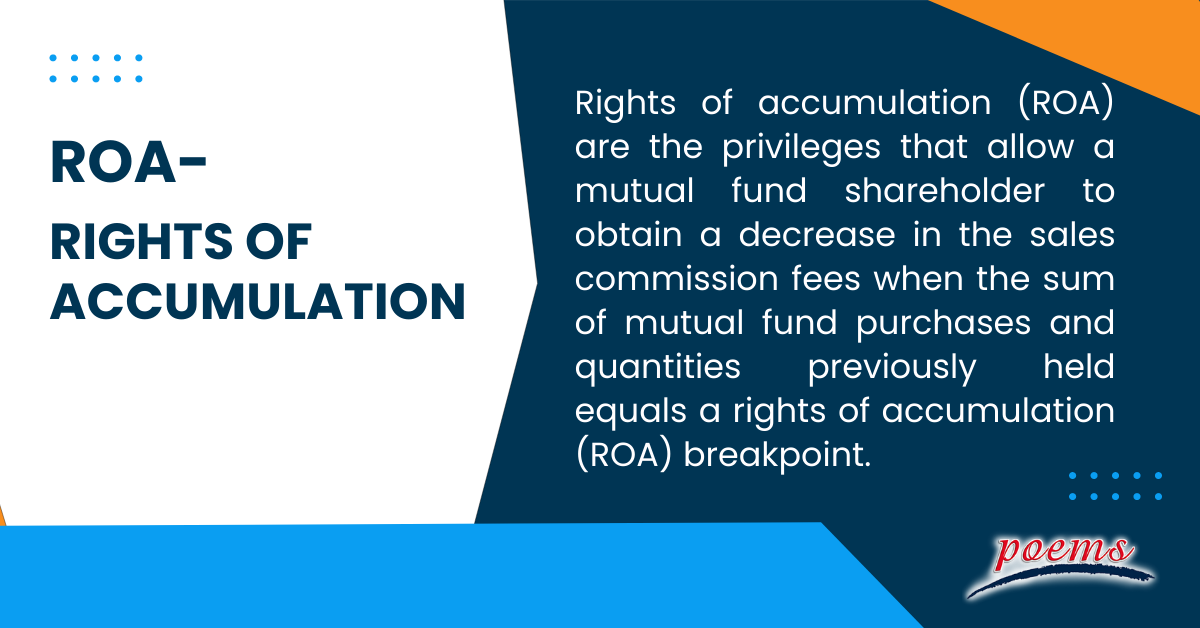 ROA-

RIGHTS OF ACCUMULATION

Rights of accumulation (ROA) are the privileges that allow a mutual fund shareholder to obtain a decrease in the sales commission fees when the sum of mutual fund purchases and quantities previously held equals a rights of accumulation (ROA) breakpoint.

poems